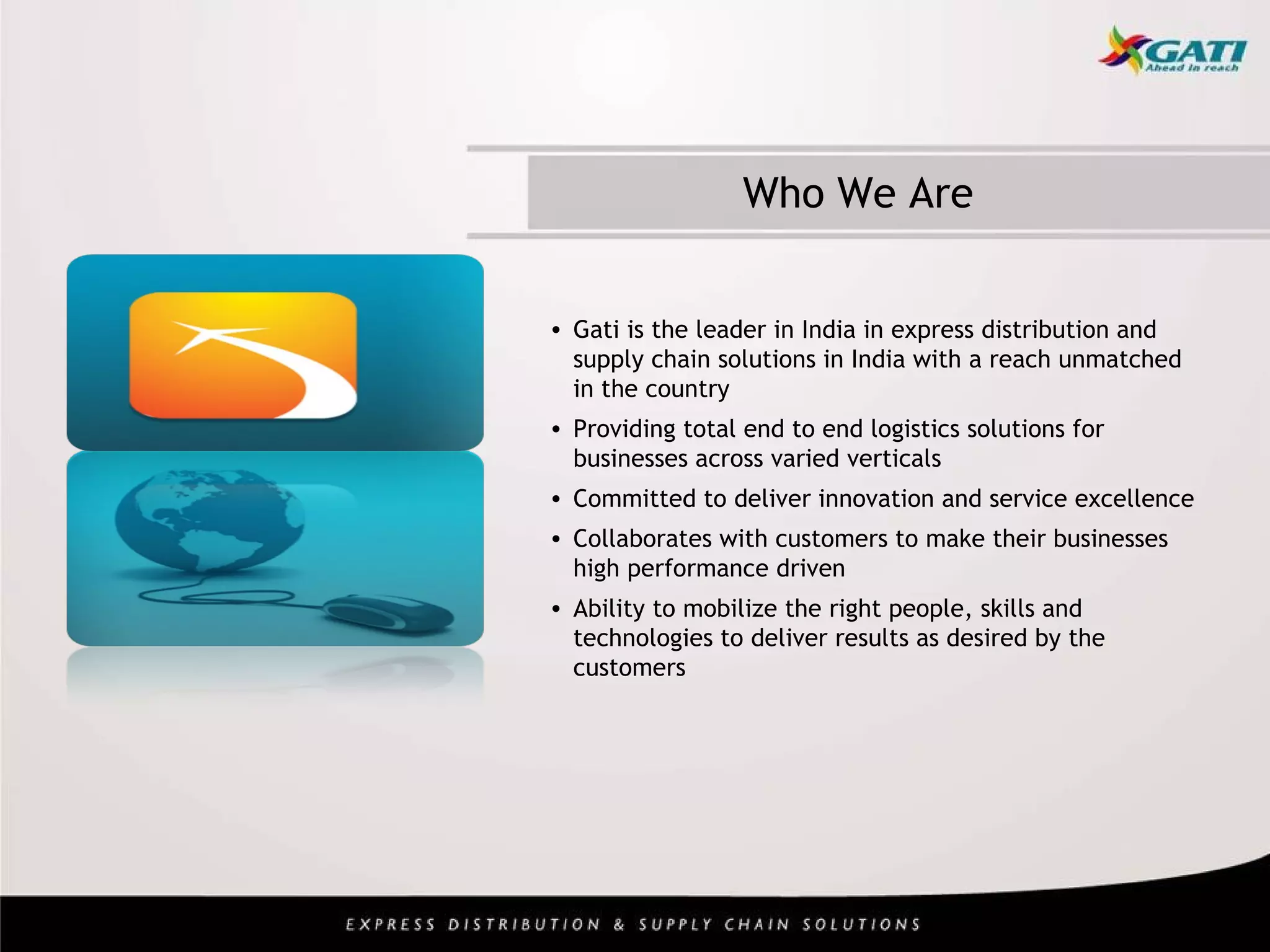 GATI
Ahead in reach

Who We Are

• Gati is the leader in India in express distribution and supply chain solutions in India with a reach unmatched in the country
• Providing total end to end logistics solutions for businesses across varied verticals
• Committed to deliver innovation and service excellence
• Collaborates with customers to make their businesses high performance driven
• Ability to mobilize the right people, skills and technologies to deliver results as desired by the customers

EXPRESS DISTRIBUTION & SUPPLY CHAIN SOLUTIONS